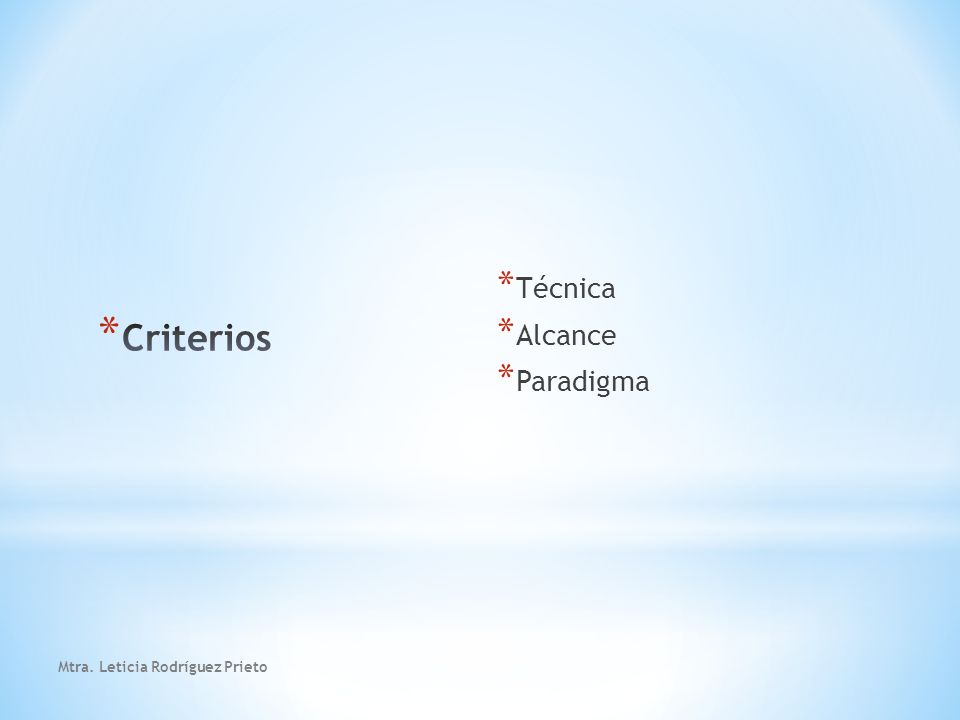 *Criterios

*Técnica
*Alcance
*Paradigma

Mtra. Leticia Rodríguez Prieto